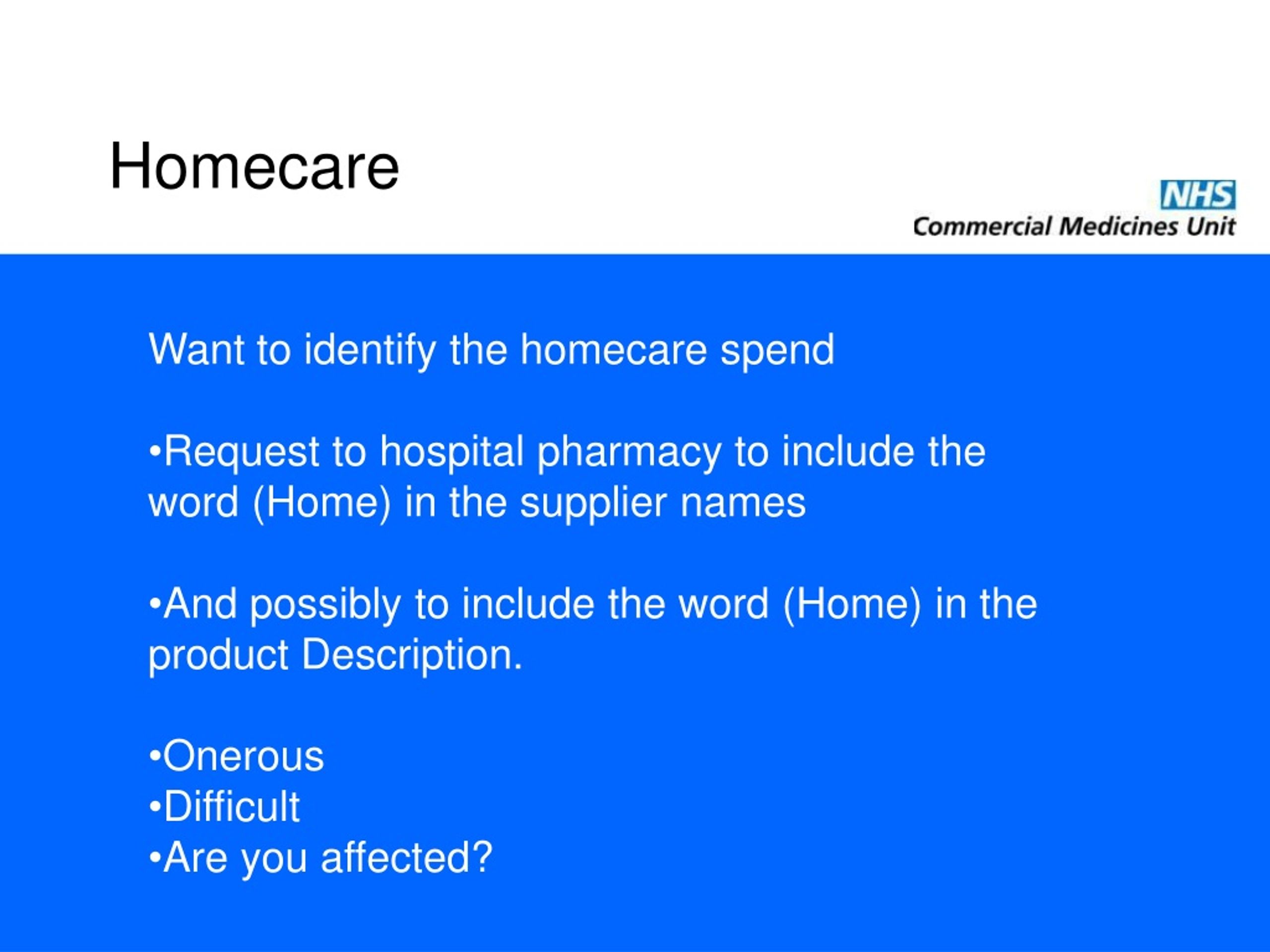 Homecare

NHS
Commercial Medicines Unit

Want to identify the homecare spend

•Request to hospital pharmacy to include the word (Home) in the supplier names

•And possibly to include the word (Home) in the product Description.

•Onerous
•Difficult
•Are you affected?